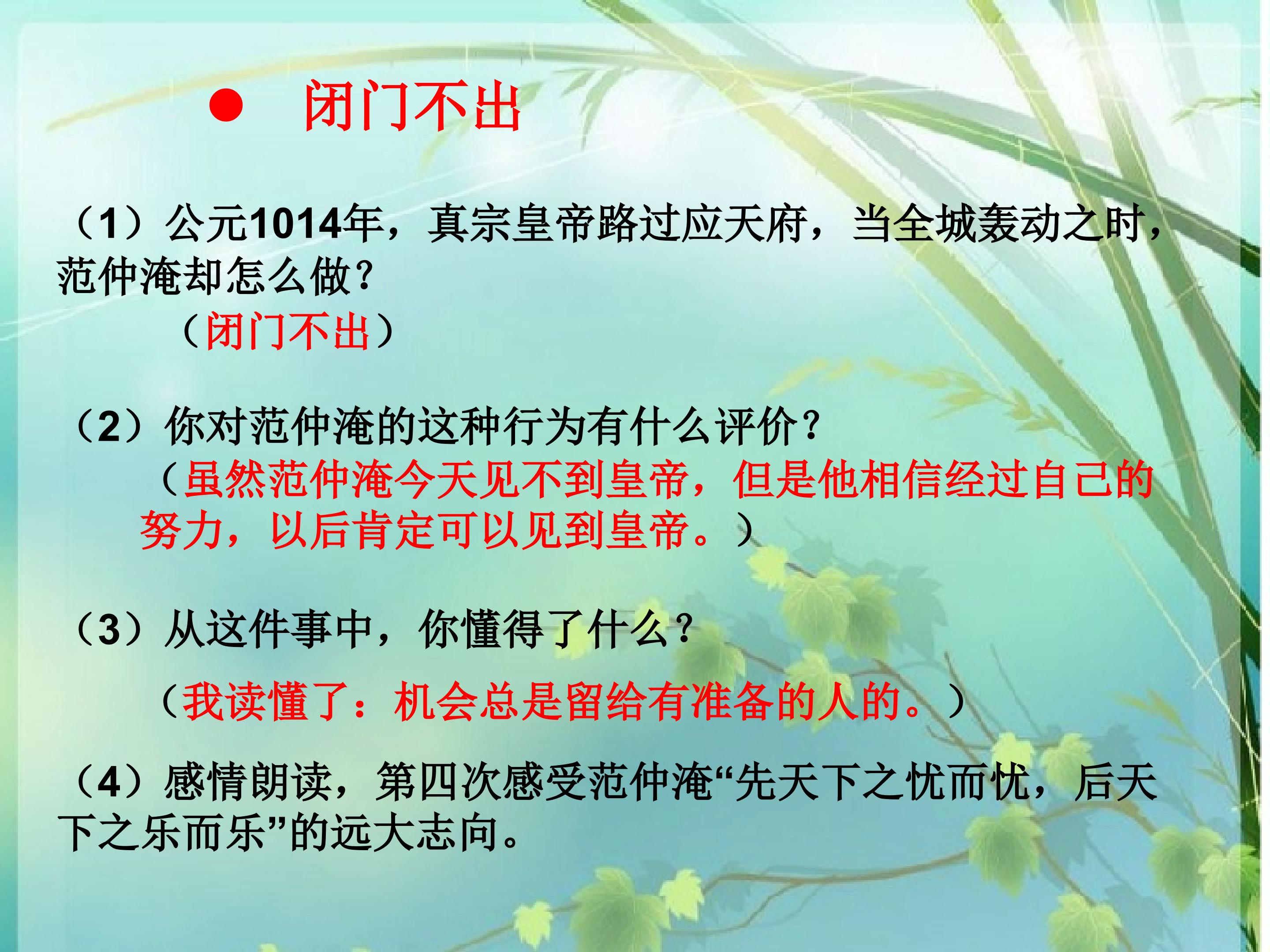 ● 闭门不出

（1）公元1014年，真宗皇帝路过应天府，当全城轰动之时，范仲淹却怎么做？

（闭门不出）

（2）你对范仲淹的这种行为有什么评价？

（虽然范仲淹今天见不到皇帝，但是他相信经过自己的努力，以后肯定可以见到皇帝。）

（3）从这件事中，你懂得了什么？

（我读懂了：机会总是留给有准备的人的。）

（4）感情朗读，第四次感受范仲淹“先天下之忧而忧，后天下之乐而乐”的远大志向。